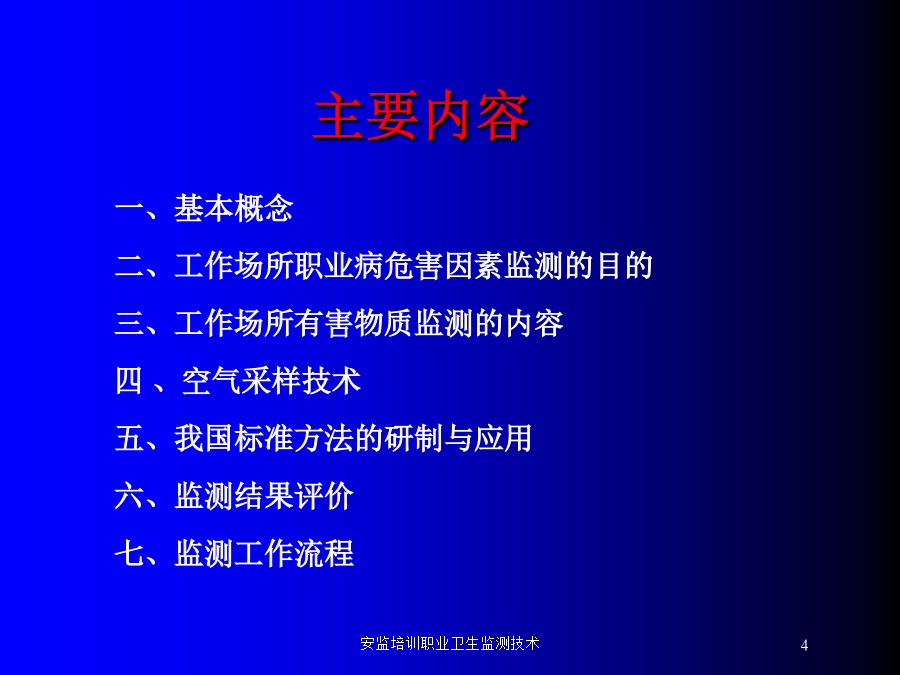 主要内容

一、基本概念

二、工作场所职业病危害因素监测的目的

三、工作场所有害物质监测的内容

四 、空气采样技术

五、我国标准方法的研制与应用

六、监测结果评价

七、监测工作流程

安监培训职业卫生监测技术

4